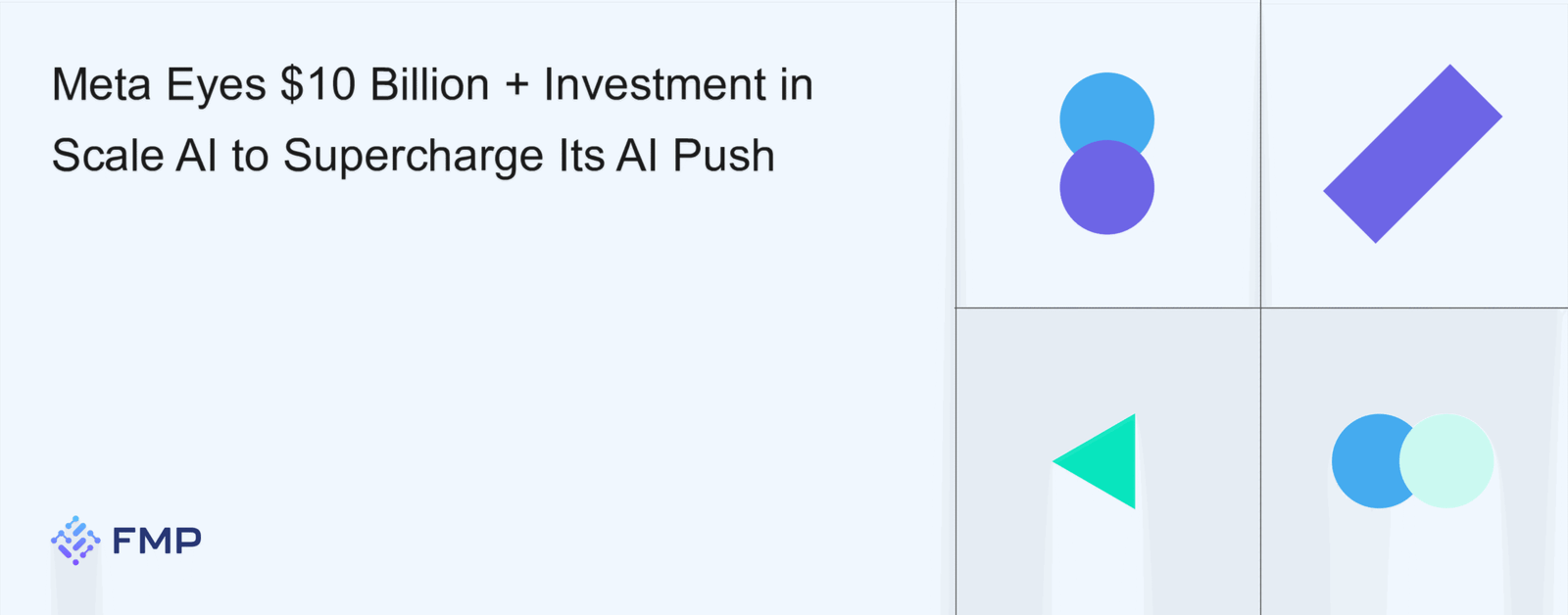 Meta Eyes \$10 Billion + Investment in Scale AI to Supercharge Its AI Push

FMP